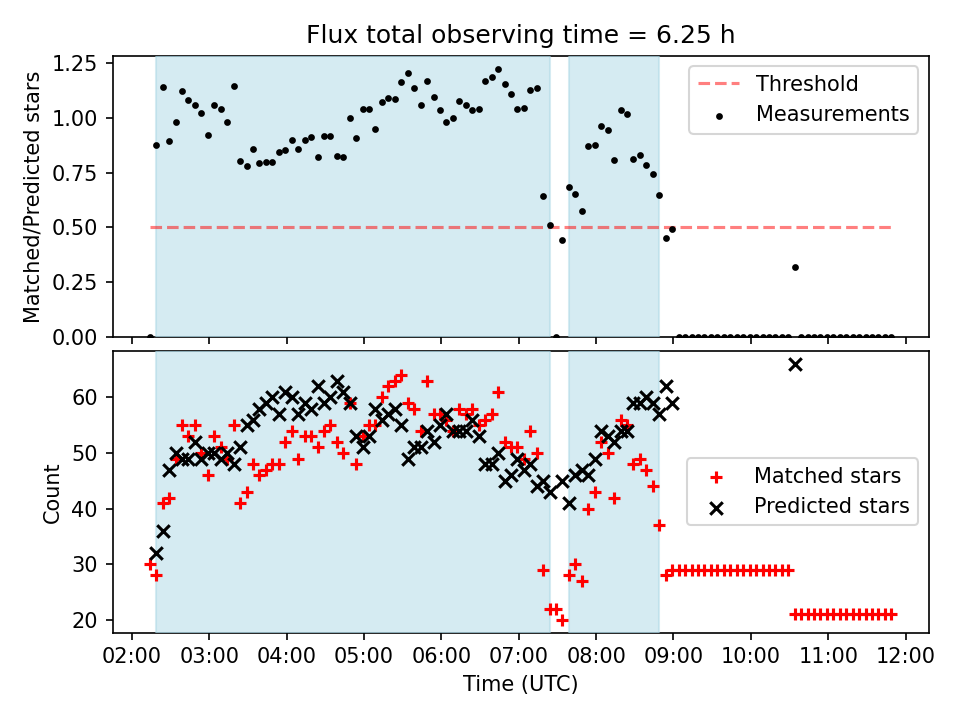 Flux total observing time = 6.25 h

Matched/Predicted stars

1.25
1.00
0.75
0.50
0.25
0.00

Threshold
Measurements

Count

60
50
40
30
20

Matched stars
Predicted stars

02:00 03:00 04:00 05:00 06:00 07:00 08:00 09:00 10:00 11:00 12:00

Time (UTC)